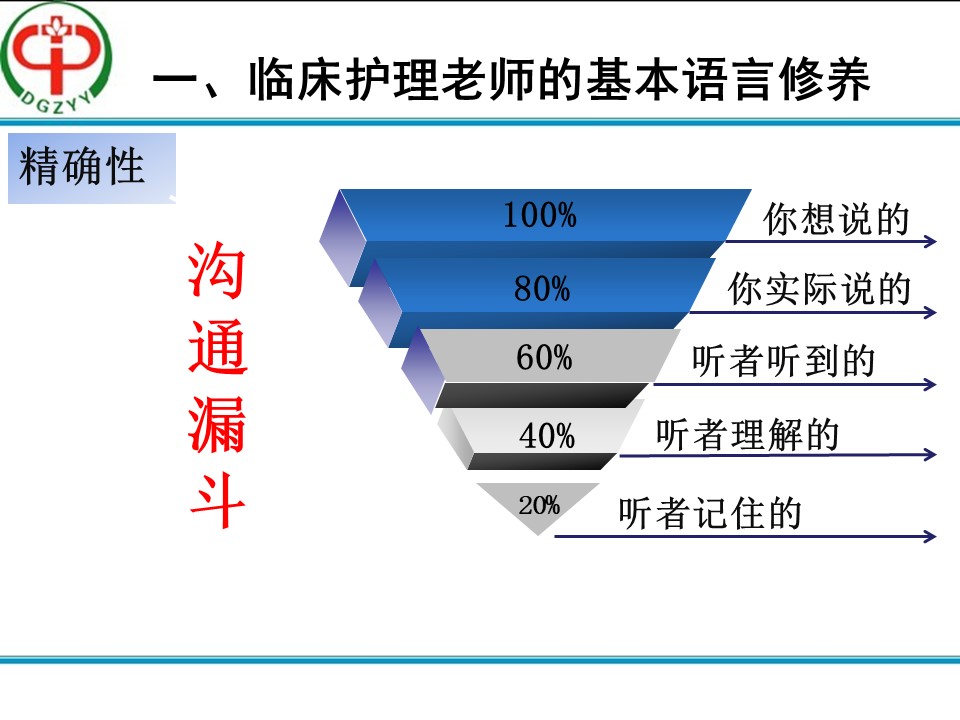 DGZYY

一、临床护理老师的基本语言修养

精确性

沟通漏斗

100% 你想说的

80% 你实际说的

60% 听者听到的

40% 听者理解的

20% 听者记住的